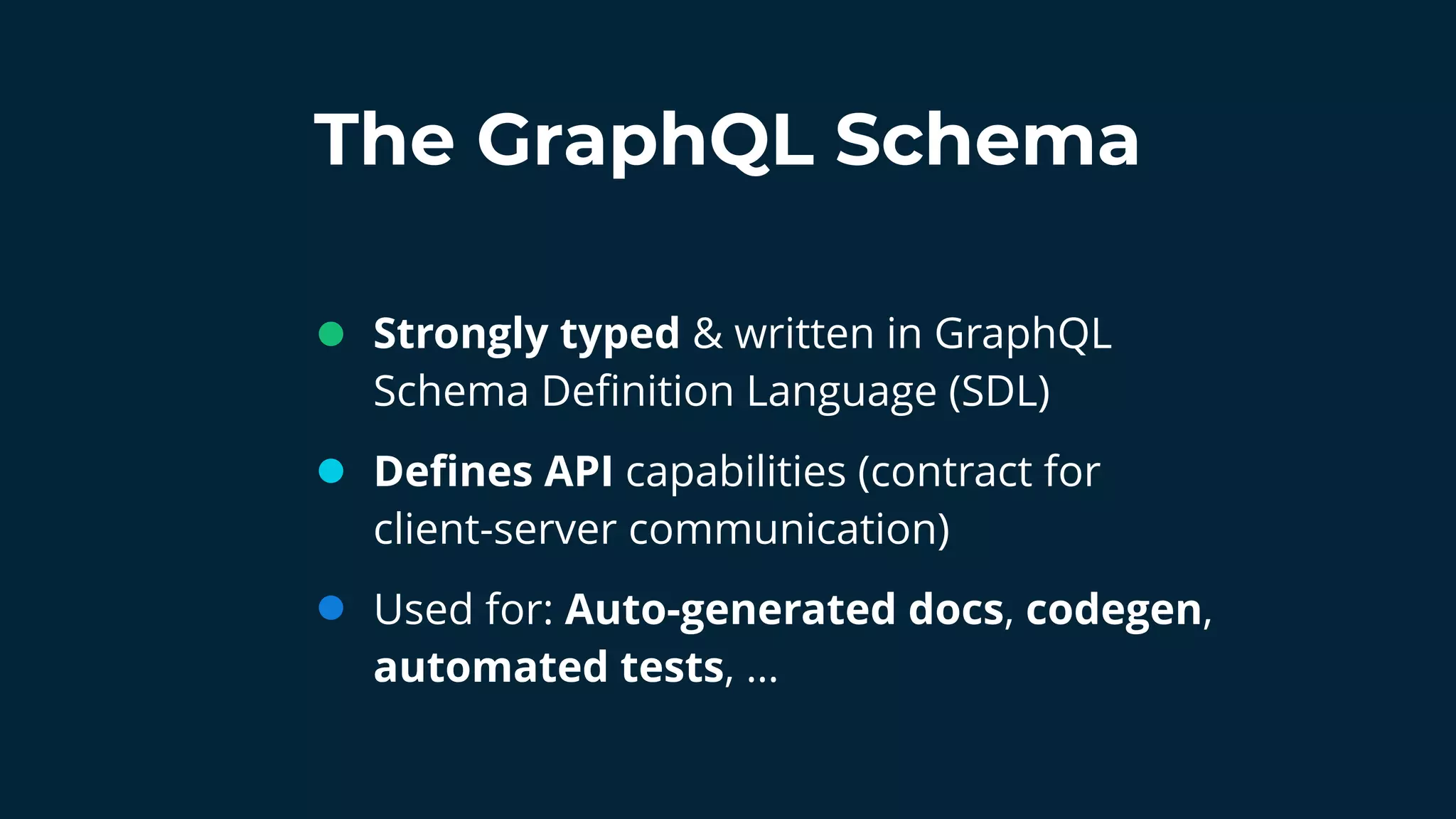 The GraphQL Schema

- Strongly typed & written in GraphQL Schema Definition Language (SDL)
- Defines API capabilities (contract for client-server communication)
- Used for: Auto-generated docs, codegen, automated tests, ...